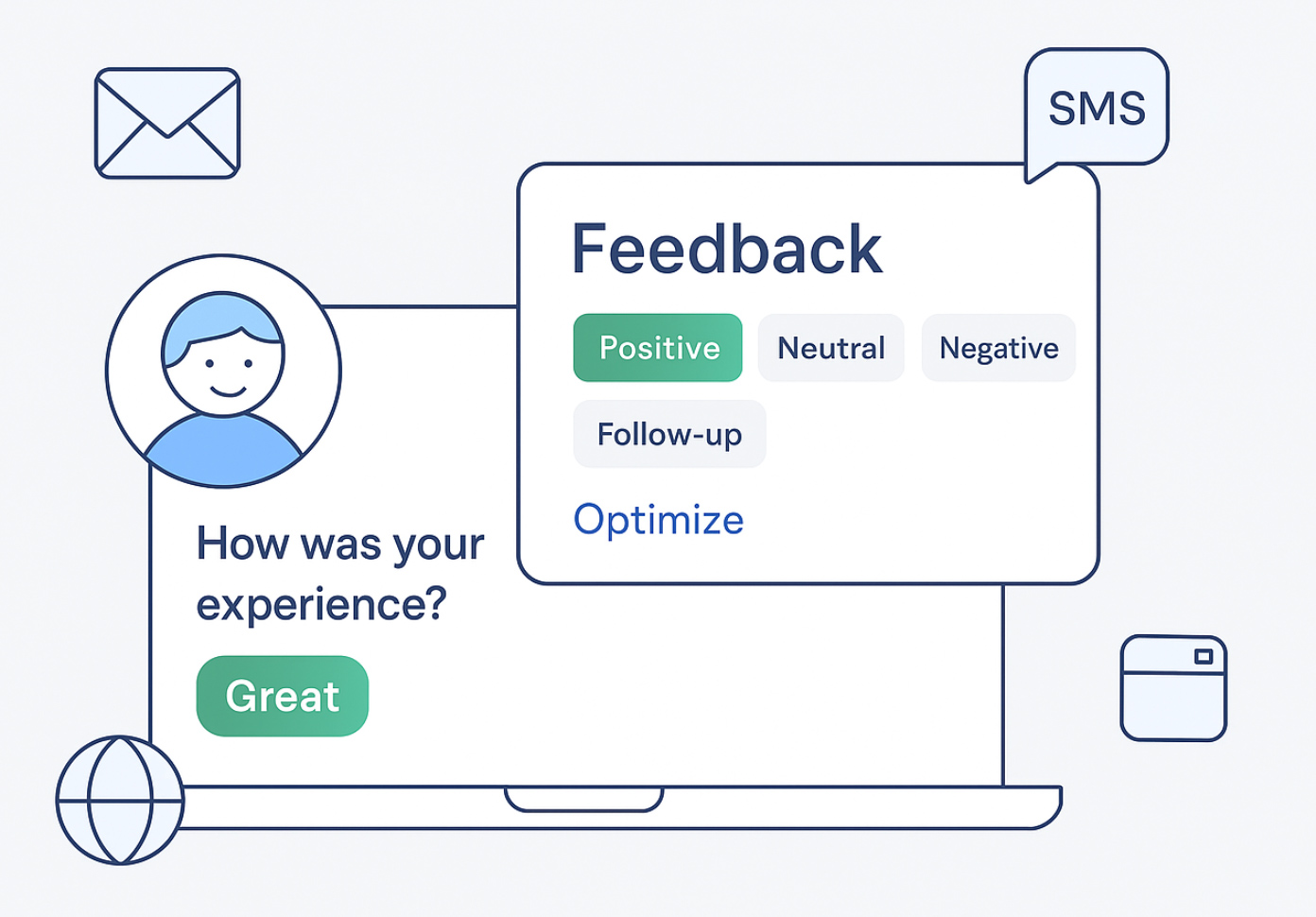 SMS

Feedback

Positive Neutral Negative

Follow-up

Optimize

How was your experience?

Great